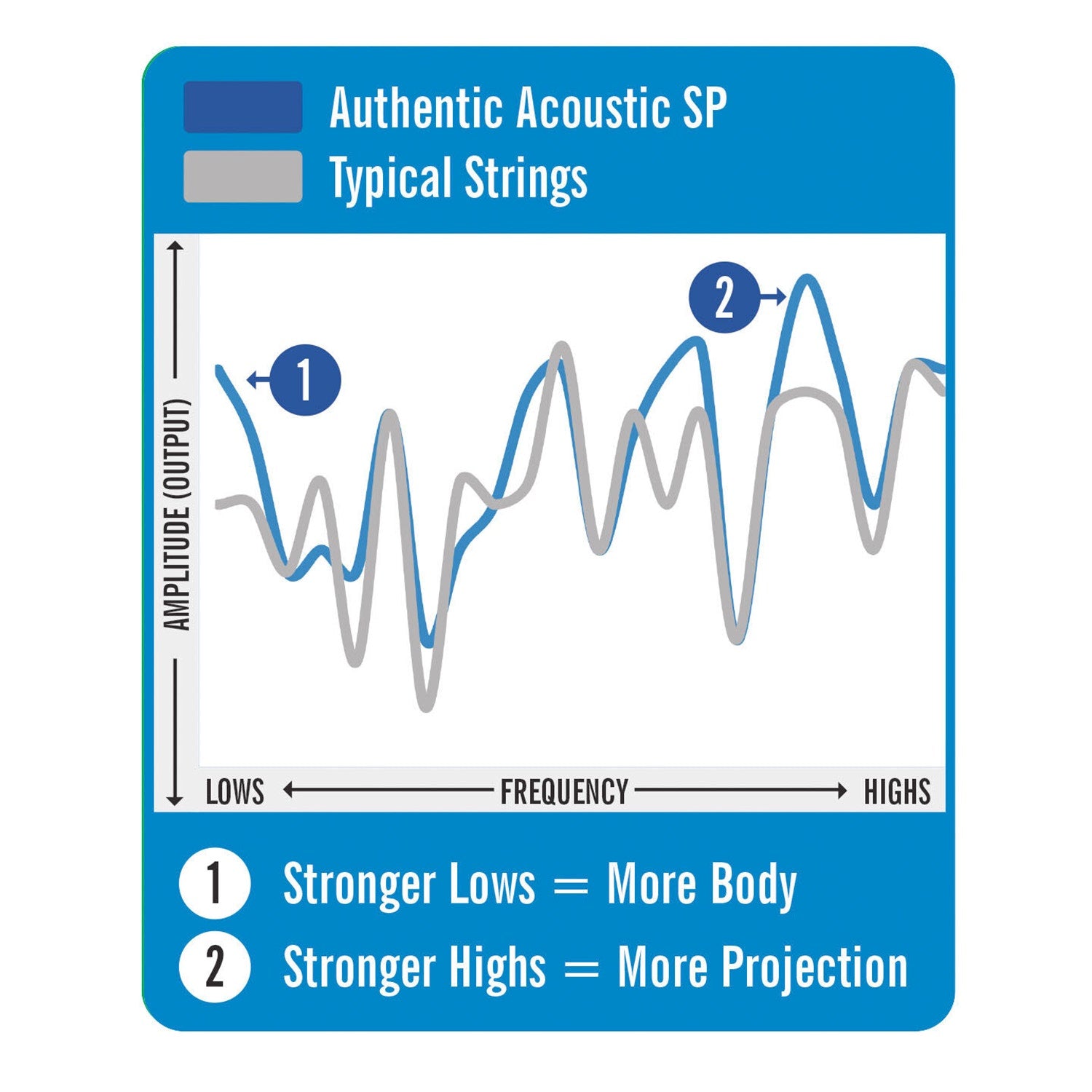 Authentic Acoustic SP
Typical Strings

AMPLITUDE (OUTPUT)

1

2

LOWS FREQUENCY HIGHS

1 Stronger Lows = More Body
2 Stronger Highs = More Projection